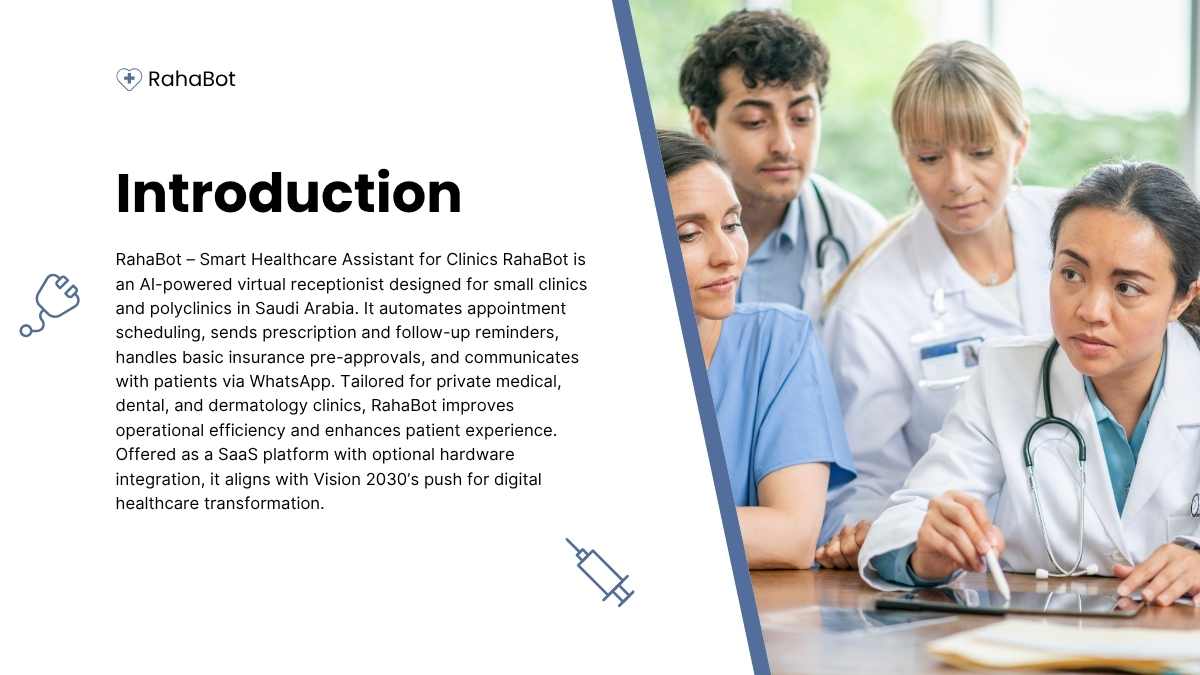 RahaBot

Introduction

RahaBot – Smart Healthcare Assistant for Clinics RahaBot is an AI-powered virtual receptionist designed for small clinics and polyclinics in Saudi Arabia. It automates appointment scheduling, sends prescription and follow-up reminders, handles basic insurance pre-approvals, and communicates with patients via WhatsApp. Tailored for private medical, dental, and dermatology clinics, RahaBot improves operational efficiency and enhances patient experience. Offered as a SaaS platform with optional hardware integration, it aligns with Vision 2030's push for digital healthcare transformation.